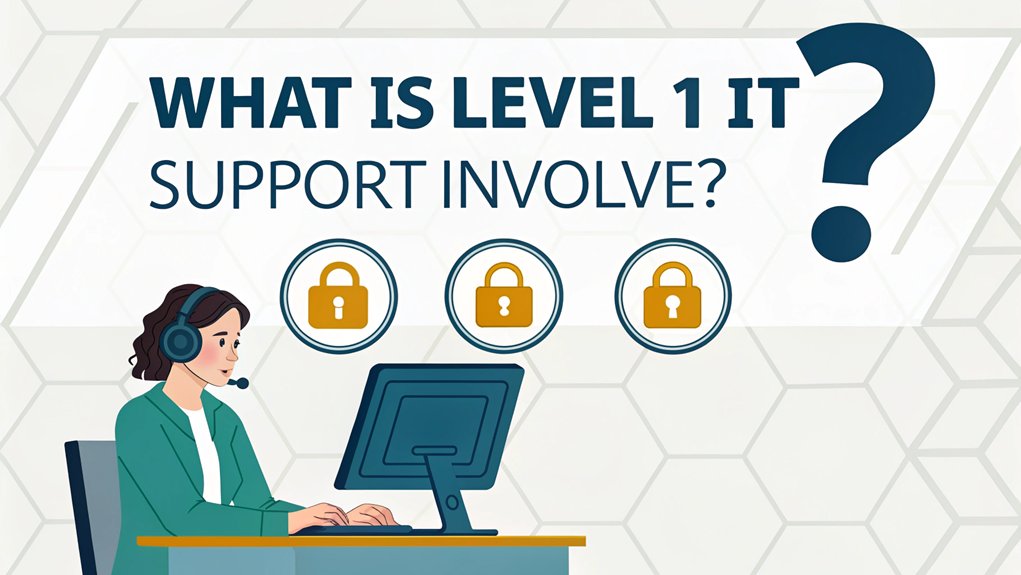 WHAT IS LEVEL 1 IT SUPPORT INVOLVE?

?